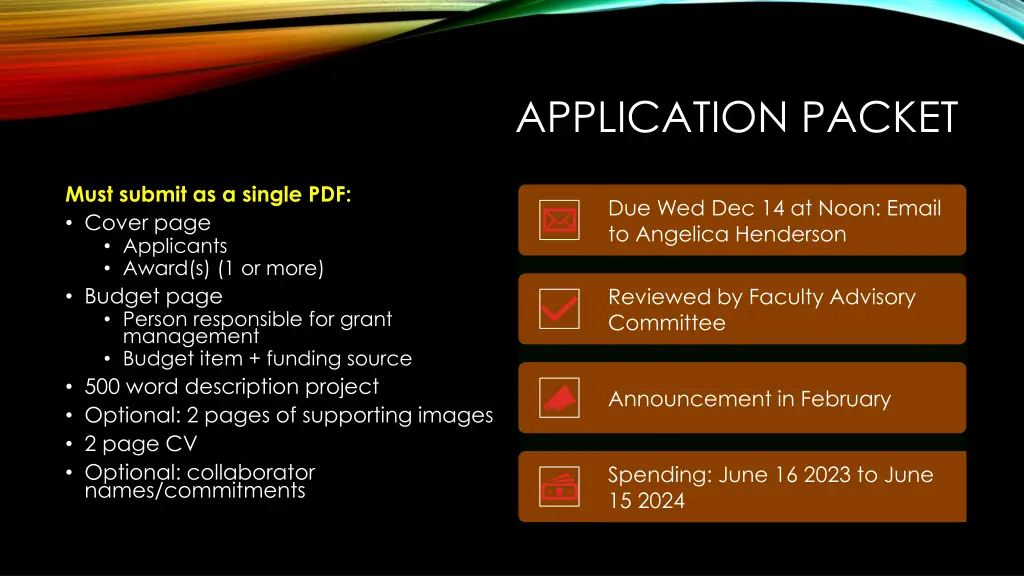 APPLICATION PACKET

Must submit as a single PDF:
• Cover page
  • Applicants
  • Award(s) (1 or more)
• Budget page
  • Person responsible for grant management
  • Budget item + funding source
• 500 word description project
• Optional: 2 pages of supporting images
• 2 page CV
• Optional: collaborator names/commitments

Due Wed Dec 14 at Noon: Email to Angelica Henderson

Reviewed by Faculty Advisory Committee

Announcement in February

Spending: June 16 2023 to June 15 2024